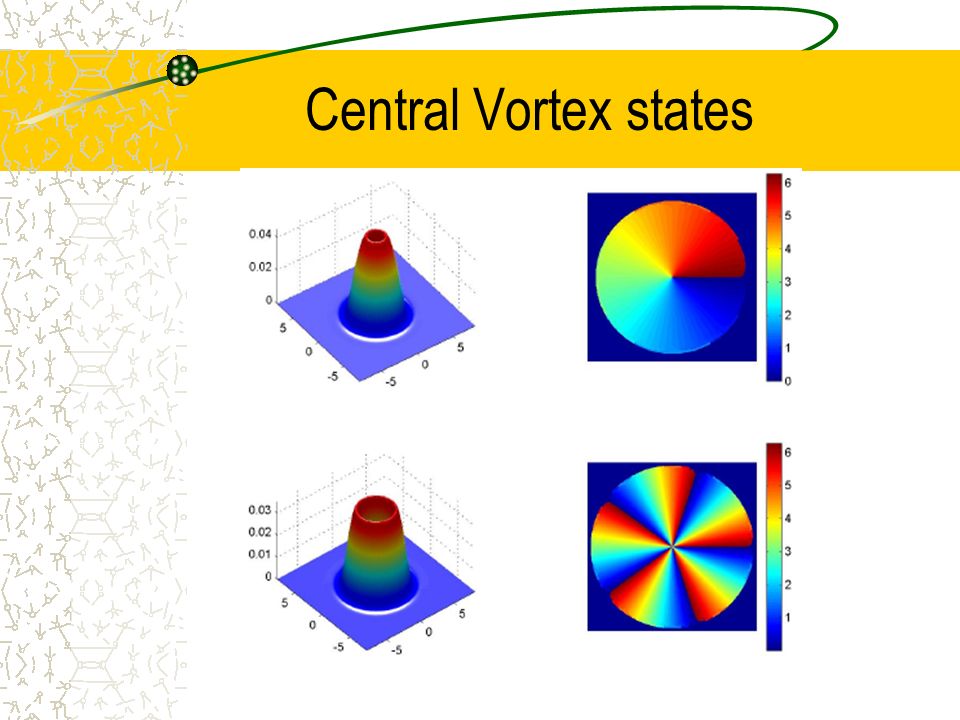 Central Vortex states

0.04
0.02
0
5
0
-5
-5
0
5

6
5
4
3
2
1
0

0.03
0.02
0.01
0
5
0
-5
-5
0
5

6
5
4
3
2
1